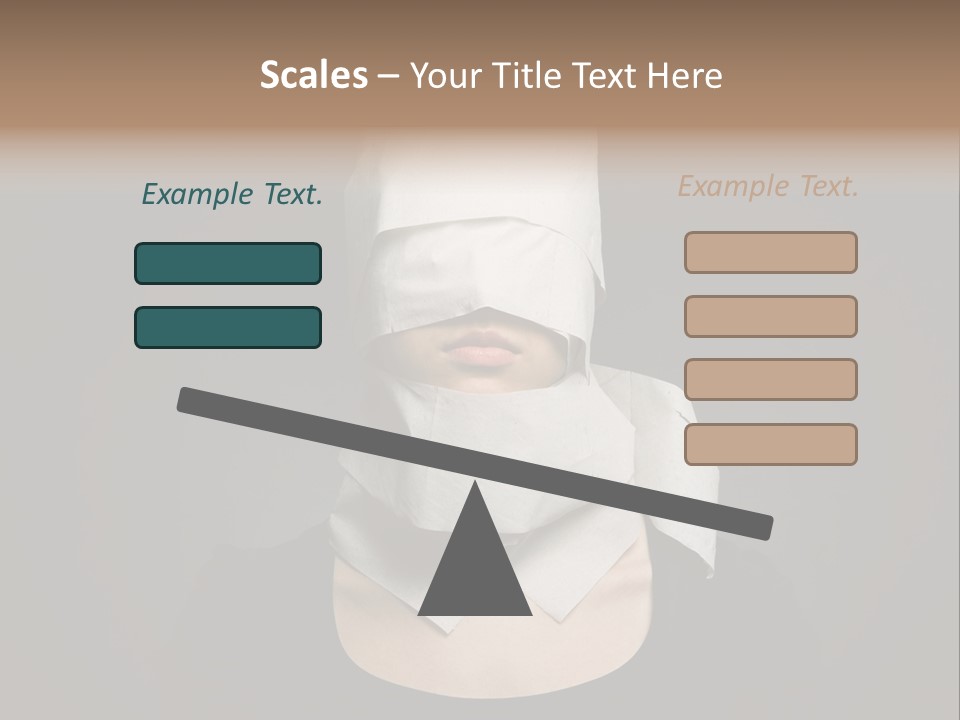 Scales – Your Title Text Here

Example Text.

Example Text.